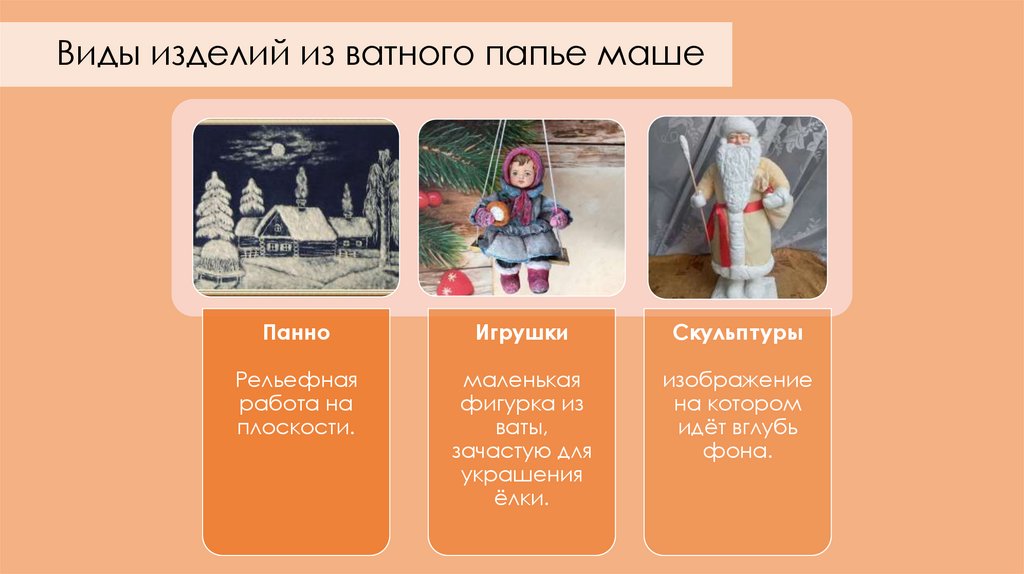 Виды изделий из ватного папье маше

Панно

Рельефная работа на плоскости.

Игрушки

маленькая фигурка из ваты, зачастую для украшения ёлки.

Скульптуры

изображение на котором идёт вглубь фона.